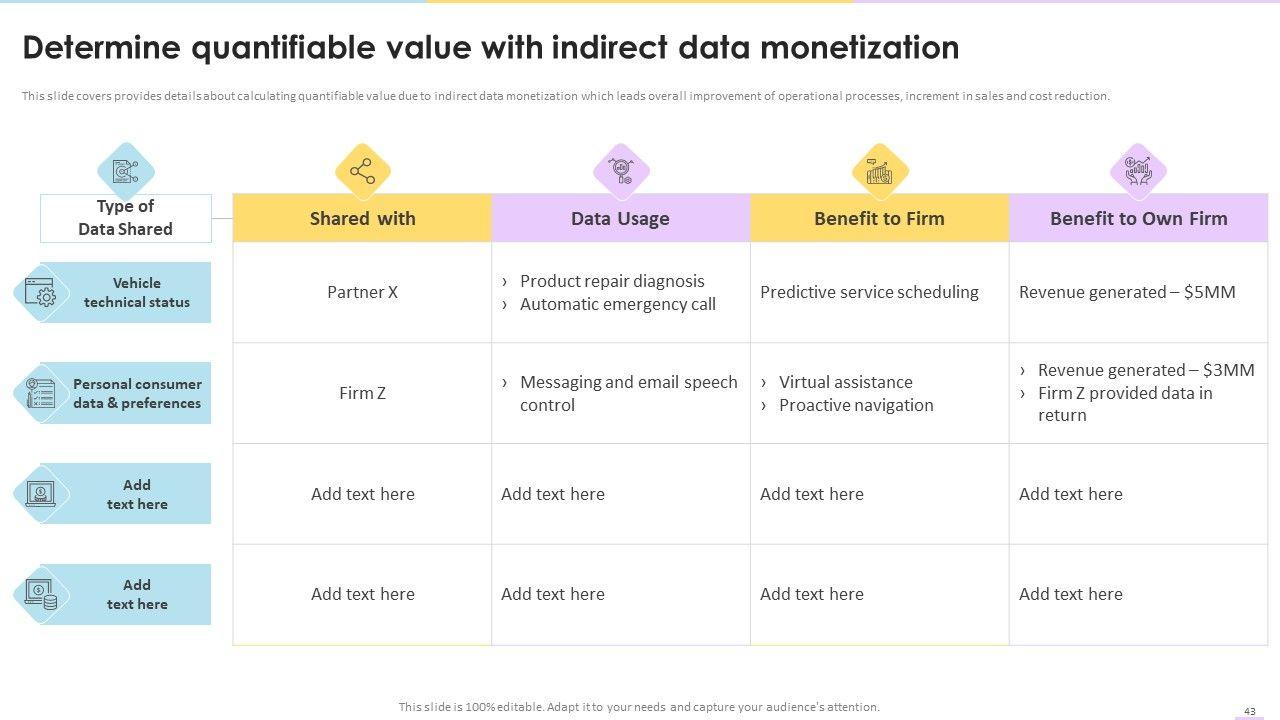 Determine quantifiable value with indirect data monetization

This slide covers provides details about calculating quantifiable value due to indirect data monetization which leads overall improvement of operational processes, increment in sales and cost reduction.

| Type of Data Shared | Shared with | Data Usage | Benefit to Firm | Benefit to Own Firm |
|---|---|---|---|---|
| Vehicle technical status | Partner X | › Product repair diagnosis › Automatic emergency call | Predictive service scheduling | Revenue generated – $5MM |
| Personal consumer data & preferences | Firm Z | › Messaging and email speech control | › Virtual assistance › Proactive navigation | › Revenue generated – $3MM › Firm Z provided data in return |
| Add text here | Add text here | Add text here | Add text here | Add text here |
| Add text here | Add text here | Add text here | Add text here | Add text here |

This slide is 100% editable. Adapt it to your needs and capture your audience's attention.

43